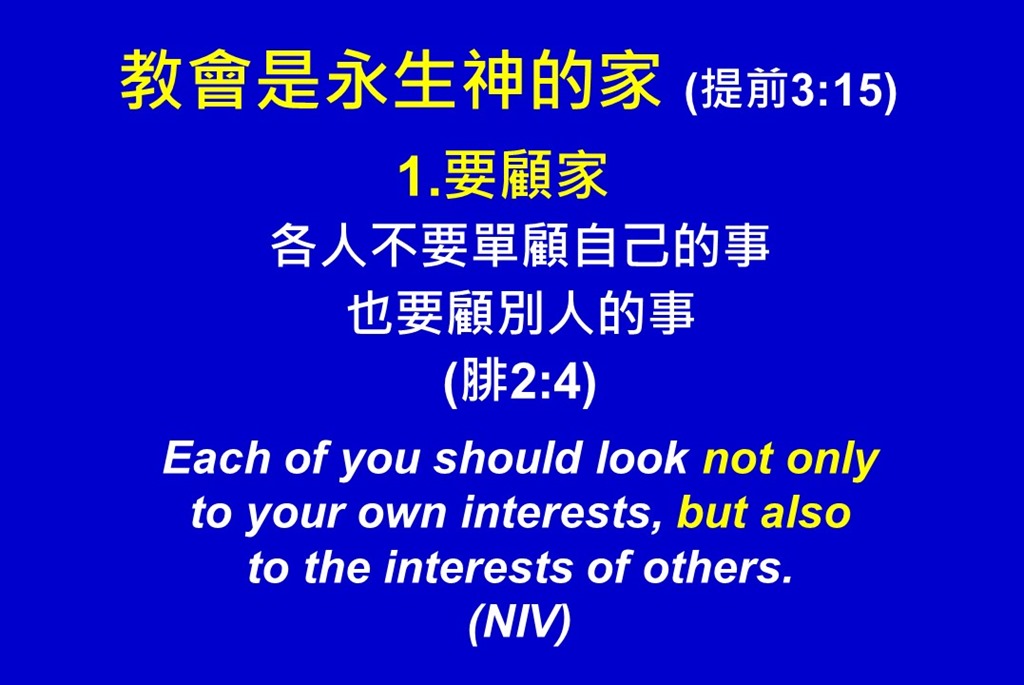 教會是永生神的家 (提前3:15)

1.要顧家

各人不要單顧自己的事
也要顧別人的事
(腓2:4)

Each of you should look not only to your own interests, but also to the interests of others.
(NIV)